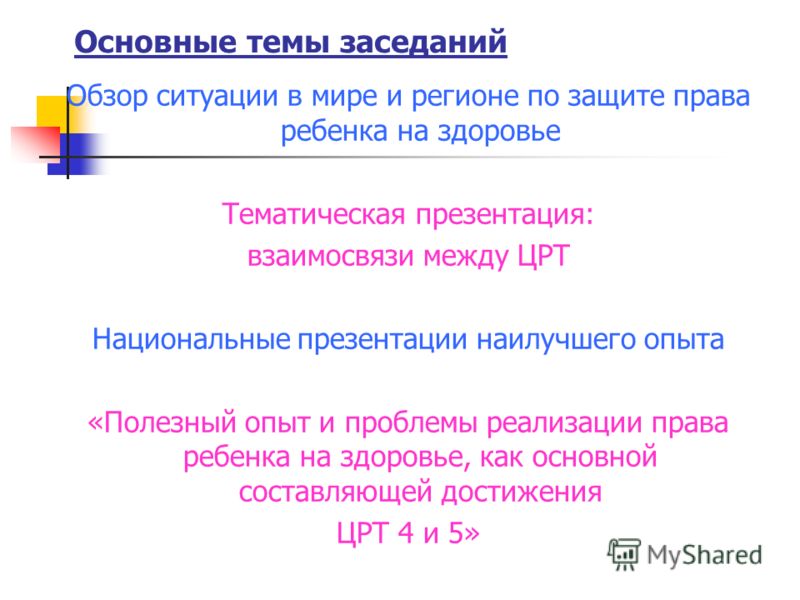 Основные темы заседаний

Обзор ситуации в мире и регионе по защите права ребенка на здоровье

Тематическая презентация:
взаимосвязи между ЦРТ

Национальные презентации наилучшего опыта

«Полезный опыт и проблемы реализации права ребенка на здоровье, как основной составляющей достижения
ЦРТ 4 и 5»

MyShared